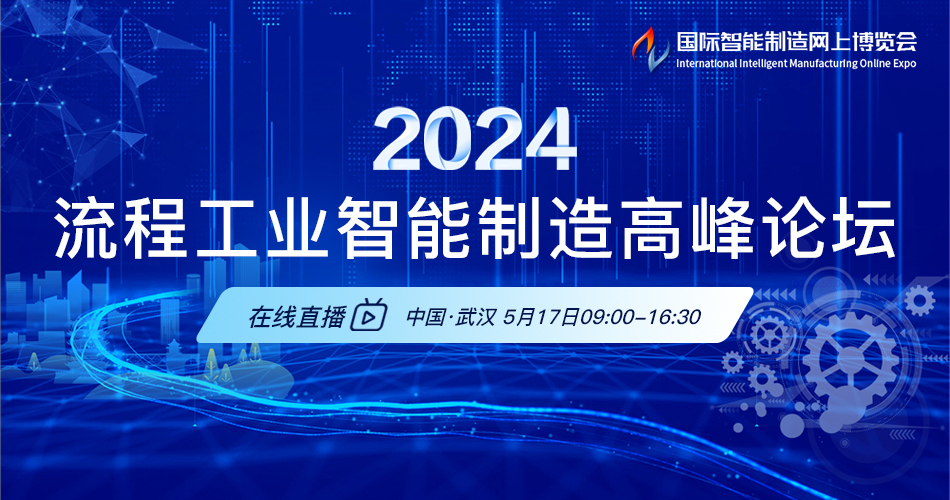 国际智能制造网上博览会
International Intelligent Manufacturing Online Expo

2024
流程工业智能制造高峰论坛

在线直播 中国·武汉 5月17日09:00-16:30